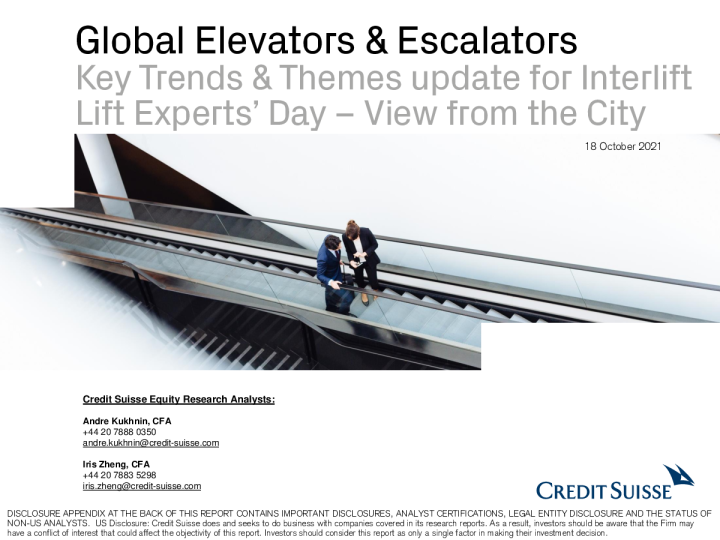 Global Elevators & Escalators
Key Trends & Themes update for Interlift Lift Experts' Day – View from the City

18 October 2021

Credit Suisse Equity Research Analysts:

Andre Kukhnin, CFA
+44 20 7888 0350
andre.kukhnin@credit-suisse.com

Iris Zheng, CFA
+44 20 7883 5298
iris.zheng@credit-suisse.com

CREDIT SUISSE

DISCLOSURE APPENDIX AT THE BACK OF THIS REPORT CONTAINS IMPORTANT DISCLOSURES, ANALYST CERTIFICATIONS, LEGAL ENTITY DISCLOSURE AND THE STATUS OF NON-US ANALYSTS. US Disclosure: Credit Suisse does and seeks to do business with companies covered in its research reports. As a result, investors should be aware that the Firm may have a conflict of interest that could affect the objectivity of this report. Investors should consider this report as only a single factor in making their investment decision.